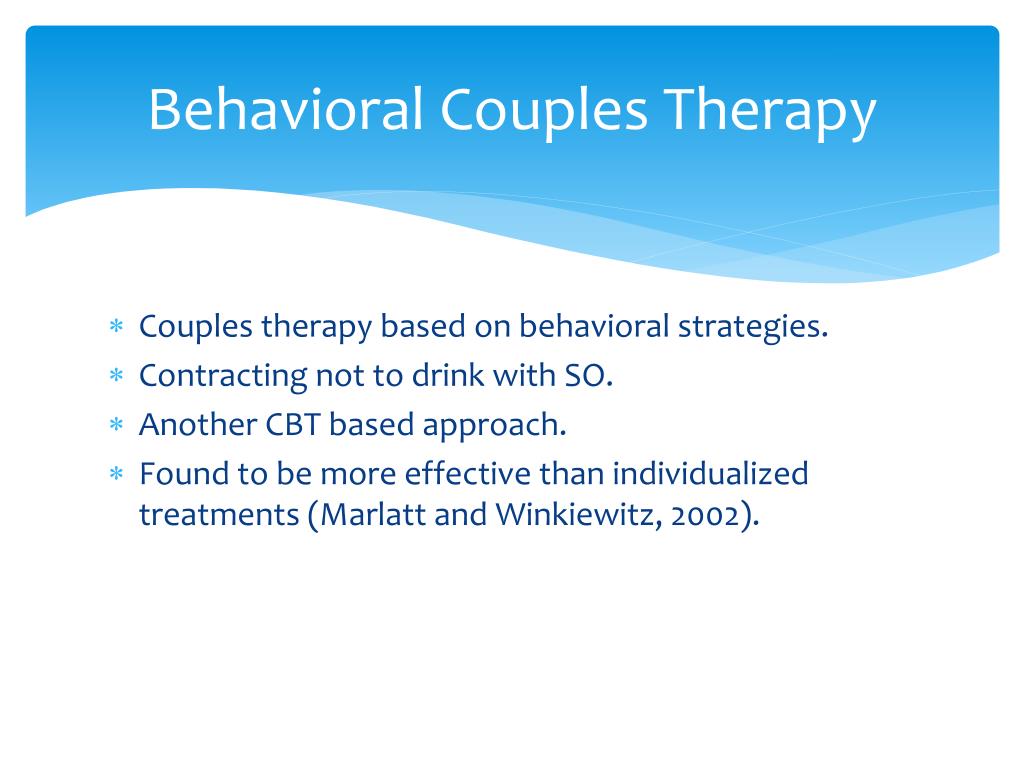 Behavioral Couples Therapy

* Couples therapy based on behavioral strategies.
* Contracting not to drink with SO.
* Another CBT based approach.
* Found to be more effective than individualized treatments (Marlatt and Winkiewitz, 2002).